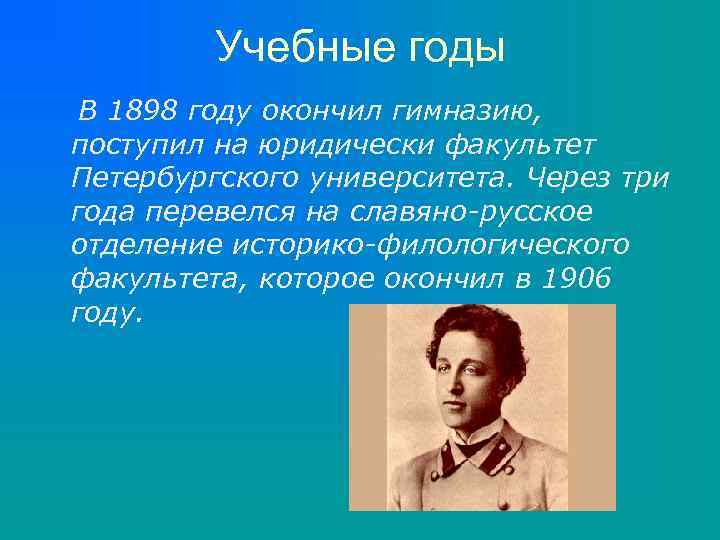 Учебные годы

В 1898 году окончил гимназию, поступил на юридически факультет Петербургского университета. Через три года перевелся на славяно-русское отделение историко-филологического факультета, которое окончил в 1906 году.